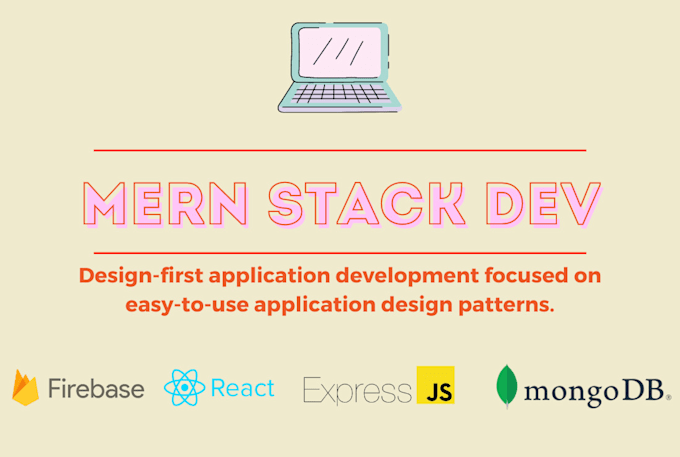 MERN STACK DEV

Design-first application development focused on easy-to-use application design patterns.

Firebase React Express JS mongoDB.